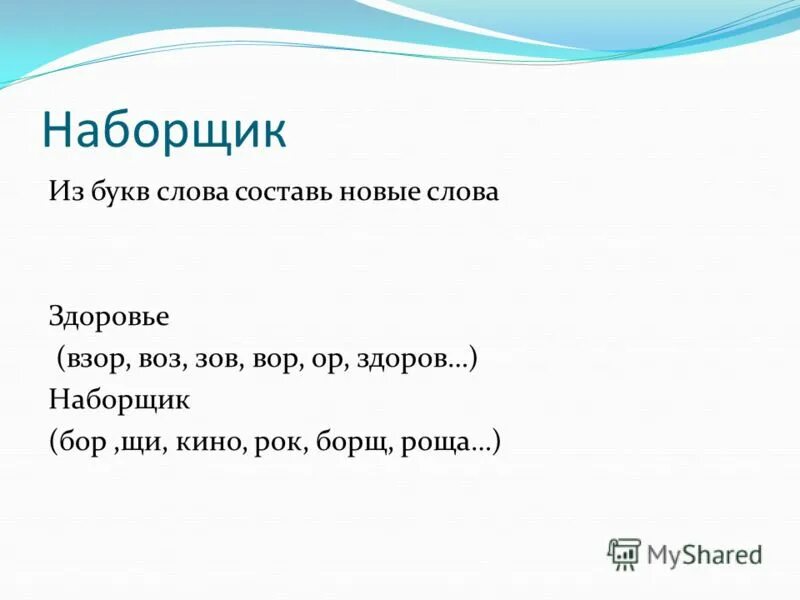 Наборщик

Из букв слова составь новые слова

Здоровье
(взор, воз, зов, вор, ор, здоров…)
Наборщик
(бор ,щи, кино, рок, борщ, роща…)

MyShared